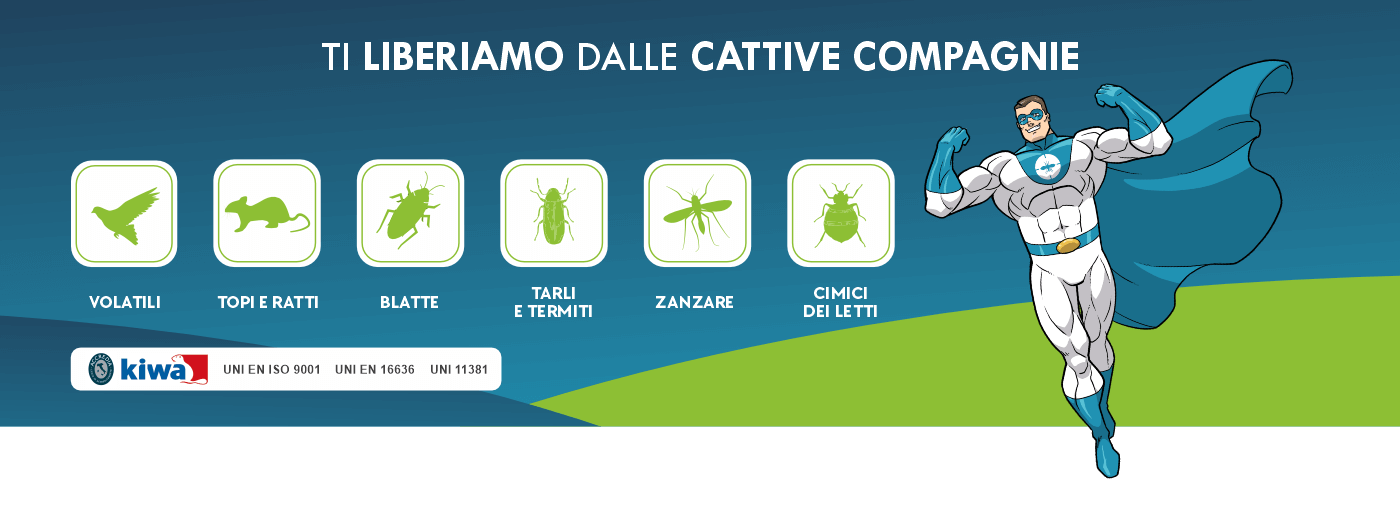 TI LIBERIAMO DALLE CATTIVE COMPAGNIE

VOLATILI

TOPI E RATTI

BLATTE

TARLI E TERMITI

ZANZARE

CIMICI DEI LETTI

kiwa

UNI EN ISO 9001 UNI EN 16636 UNI 11381